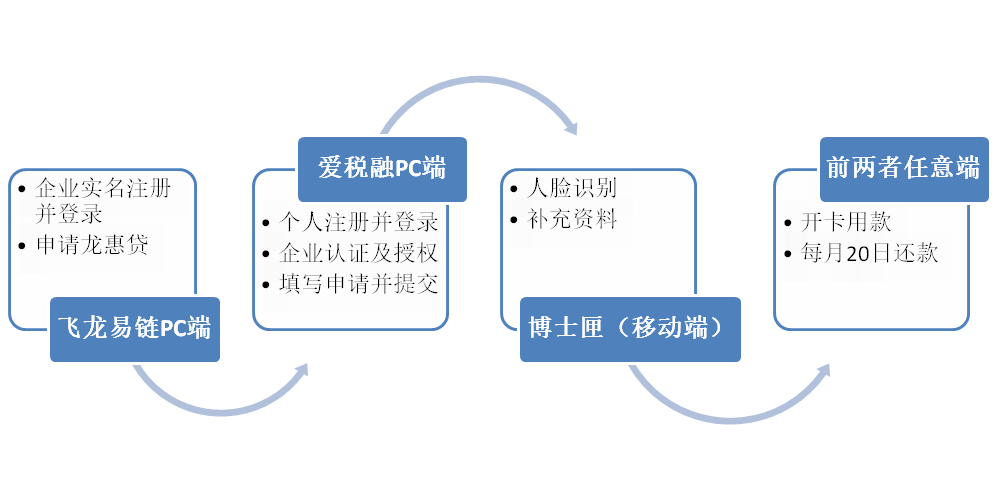 • 企业实名注册并登录
• 申请龙惠贷

飞龙易链PC端

爱税融PC端

• 个人注册并登录
• 企业认证及授权
• 填写申请并提交

• 人脸识别
• 补充资料

博士匣（移动端）

前两者任意端

• 开卡用款
• 每月20日还款